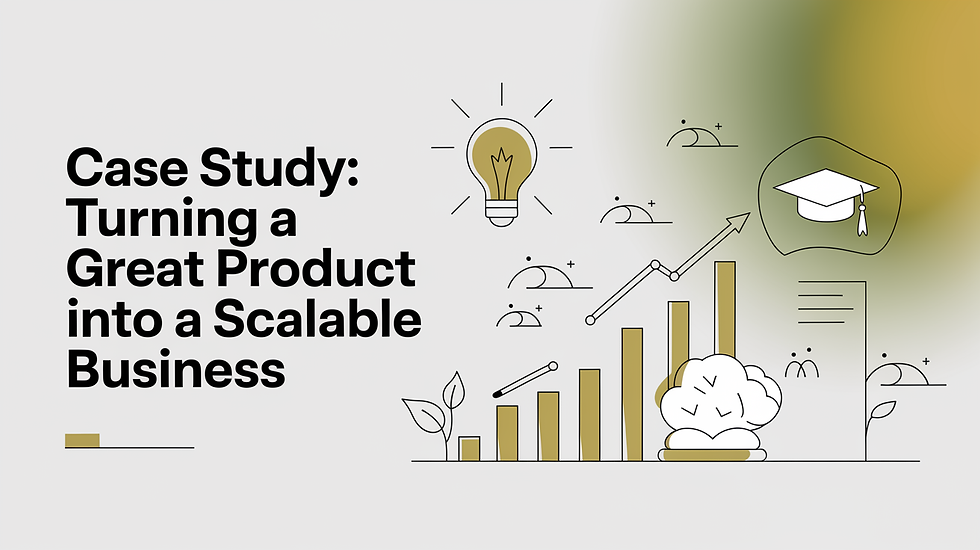 Case Study: Turning a Great Product into a Scalable Business